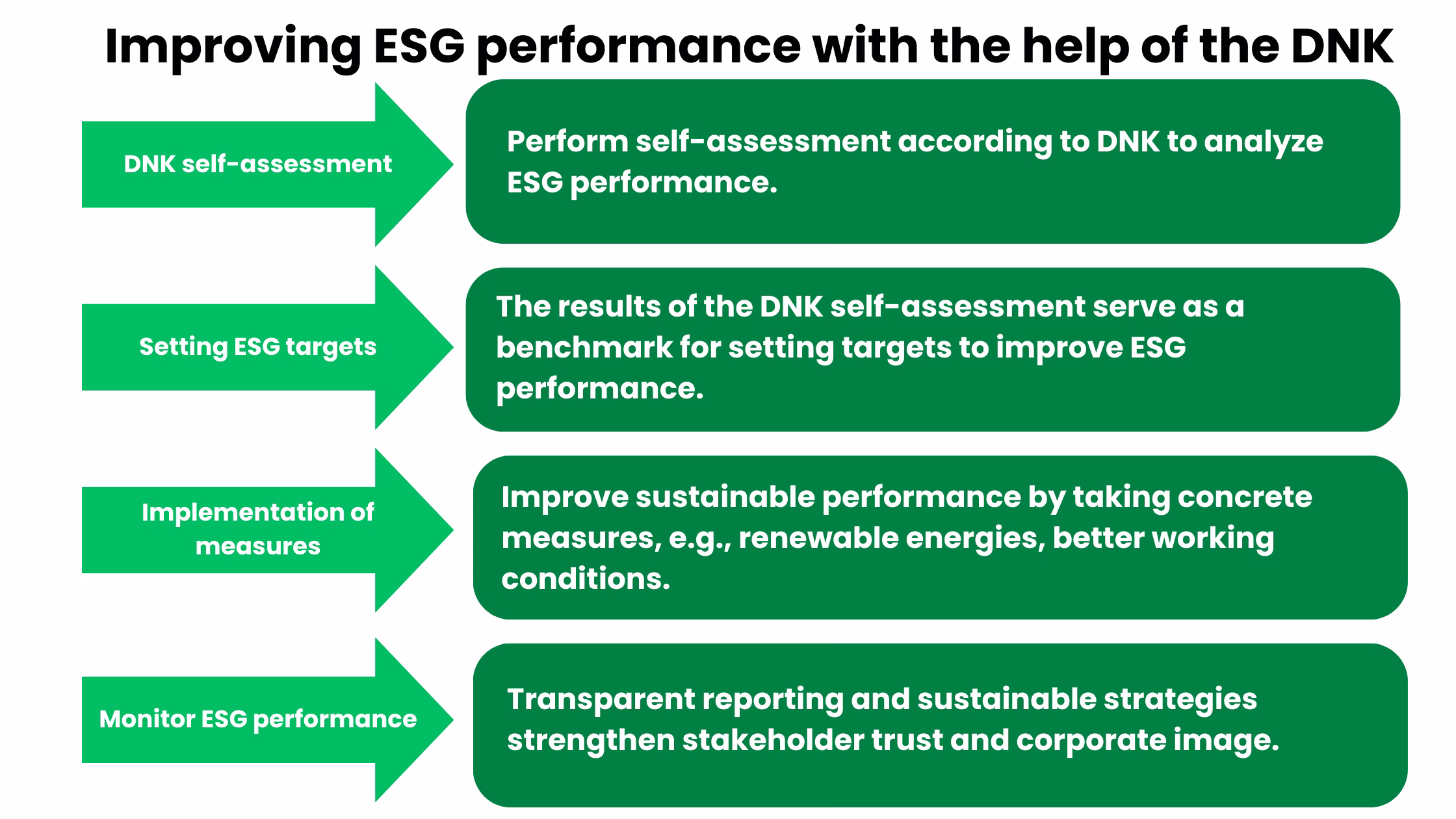 Improving ESG performance with the help of the DNK

DNK self-assessment

Perform self-assessment according to DNK to analyze ESG performance.

Setting ESG targets

The results of the DNK self-assessment serve as a benchmark for setting targets to improve ESG performance.

Implementation of measures

Improve sustainable performance by taking concrete measures, e.g., renewable energies, better working conditions.

Monitor ESG performance

Transparent reporting and sustainable strategies strengthen stakeholder trust and corporate image.